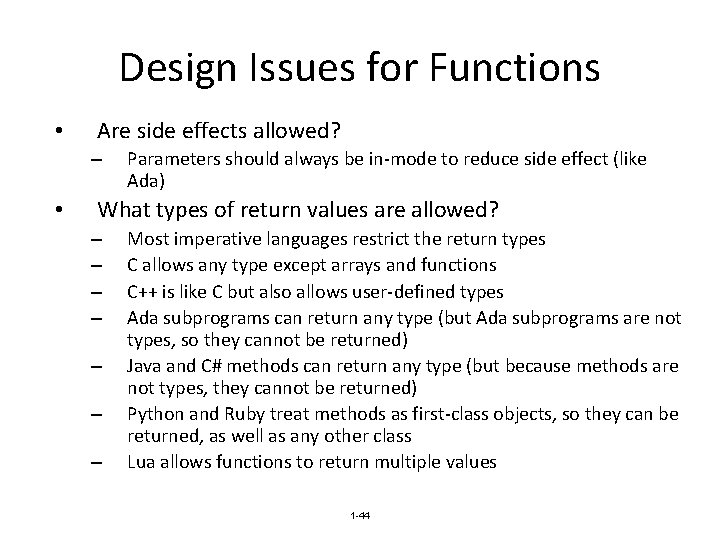 Design Issues for Functions

• Are side effects allowed?
– Parameters should always be in-mode to reduce side effect (like Ada)

• What types of return values are allowed?
– Most imperative languages restrict the return types
– C allows any type except arrays and functions
– C++ is like C but also allows user-defined types
– Ada subprograms can return any type (but Ada subprograms are not types, so they cannot be returned)
– Java and C# methods can return any type (but because methods are not types, they cannot be returned)
– Python and Ruby treat methods as first-class objects, so they can be returned, as well as any other class
– Lua allows functions to return multiple values

1-44